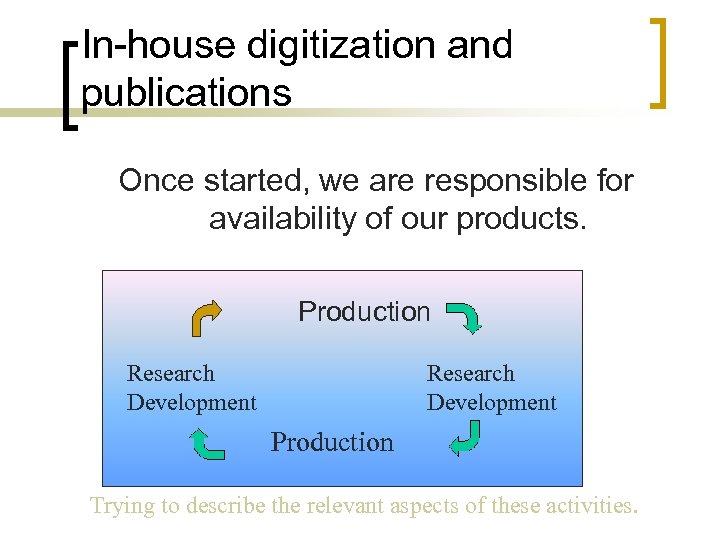 In-house digitization and publications

Once started, we are responsible for availability of our products.

Production

Research
Development

Research
Development

Production

Trying to describe the relevant aspects of these activities.